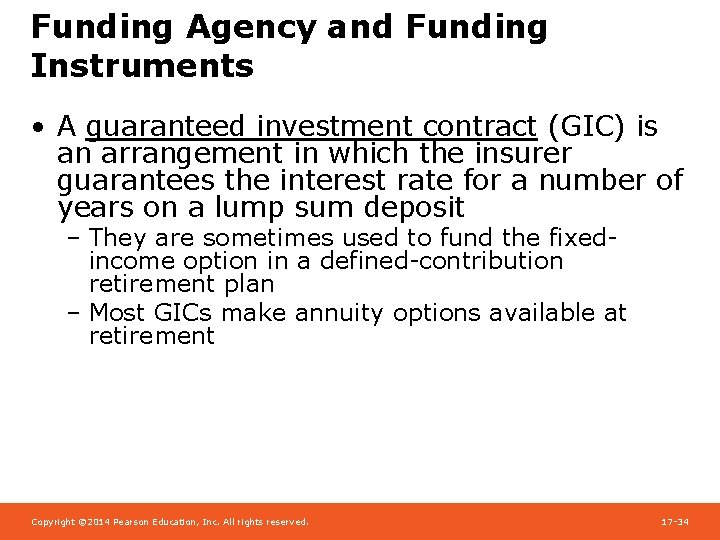 Funding Agency and Funding Instruments

• A guaranteed investment contract (GIC) is an arrangement in which the insurer guarantees the interest rate for a number of years on a lump sum deposit

– They are sometimes used to fund the fixed-income option in a defined-contribution retirement plan

– Most GICs make annuity options available at retirement

Copyright ©2014 Pearson Education, Inc. All rights reserved.

17-34